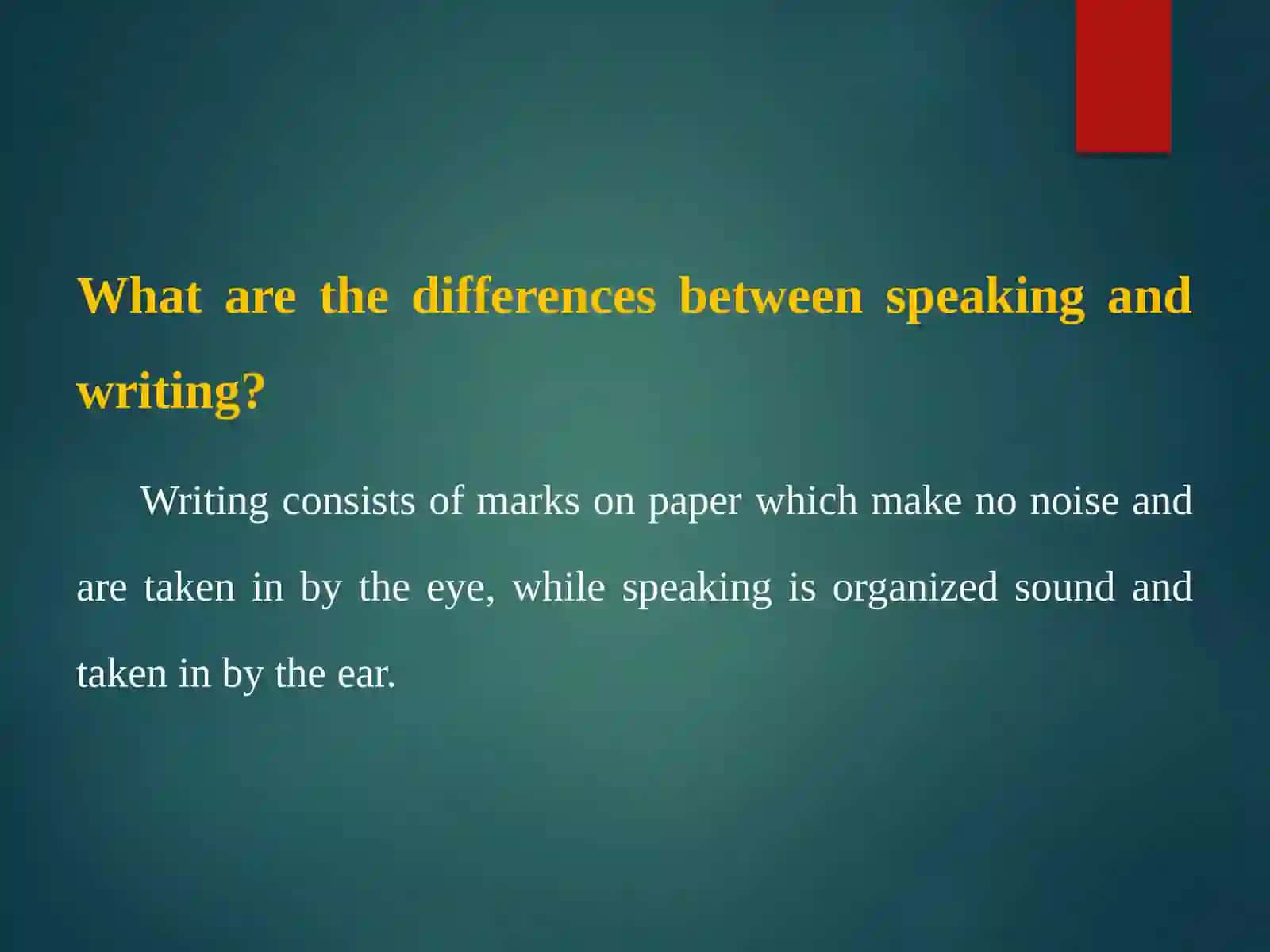 What are the differences between speaking and writing?

Writing consists of marks on paper which make no noise and are taken in by the eye, while speaking is organized sound and taken in by the ear.